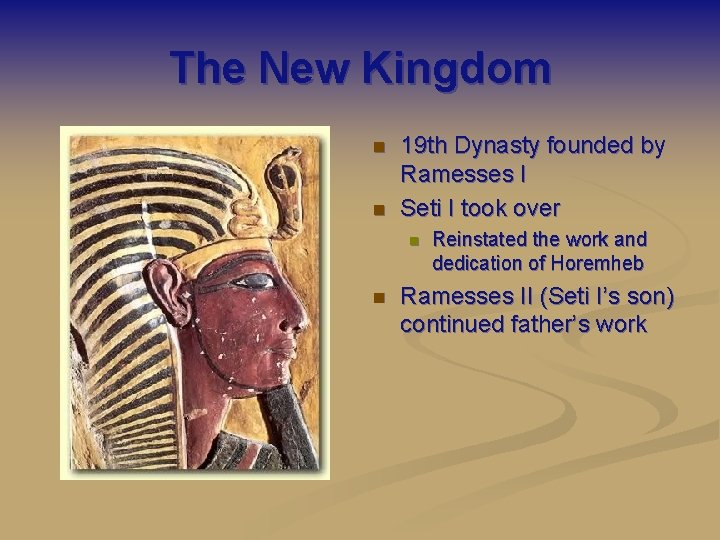 The New Kingdom

- 19th Dynasty founded by Ramesses I
- Seti I took over
  - Reinstated the work and dedication of Horemheb
- Ramesses II (Seti I's son) continued father's work